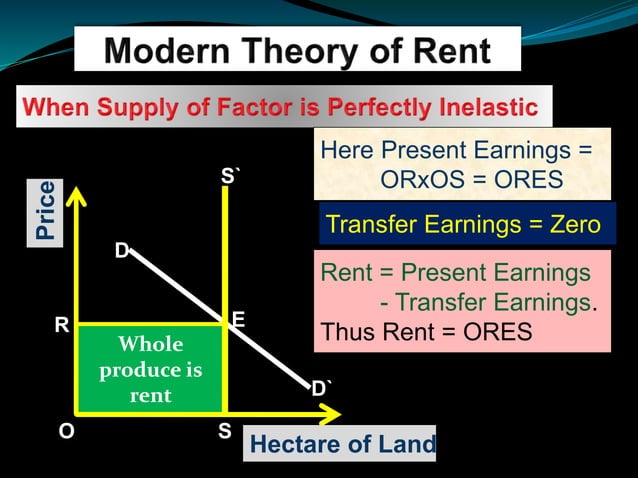 Modern Theory of Rent

When Supply of Factor is Perfectly Inelastic

Here Present Earnings = ORxOS = ORES

Transfer Earnings = Zero

Rent = Present Earnings - Transfer Earnings.
Thus Rent = ORES

Price

S`

D

R

E

Whole produce is rent

D`

O

S

Hectare of Land